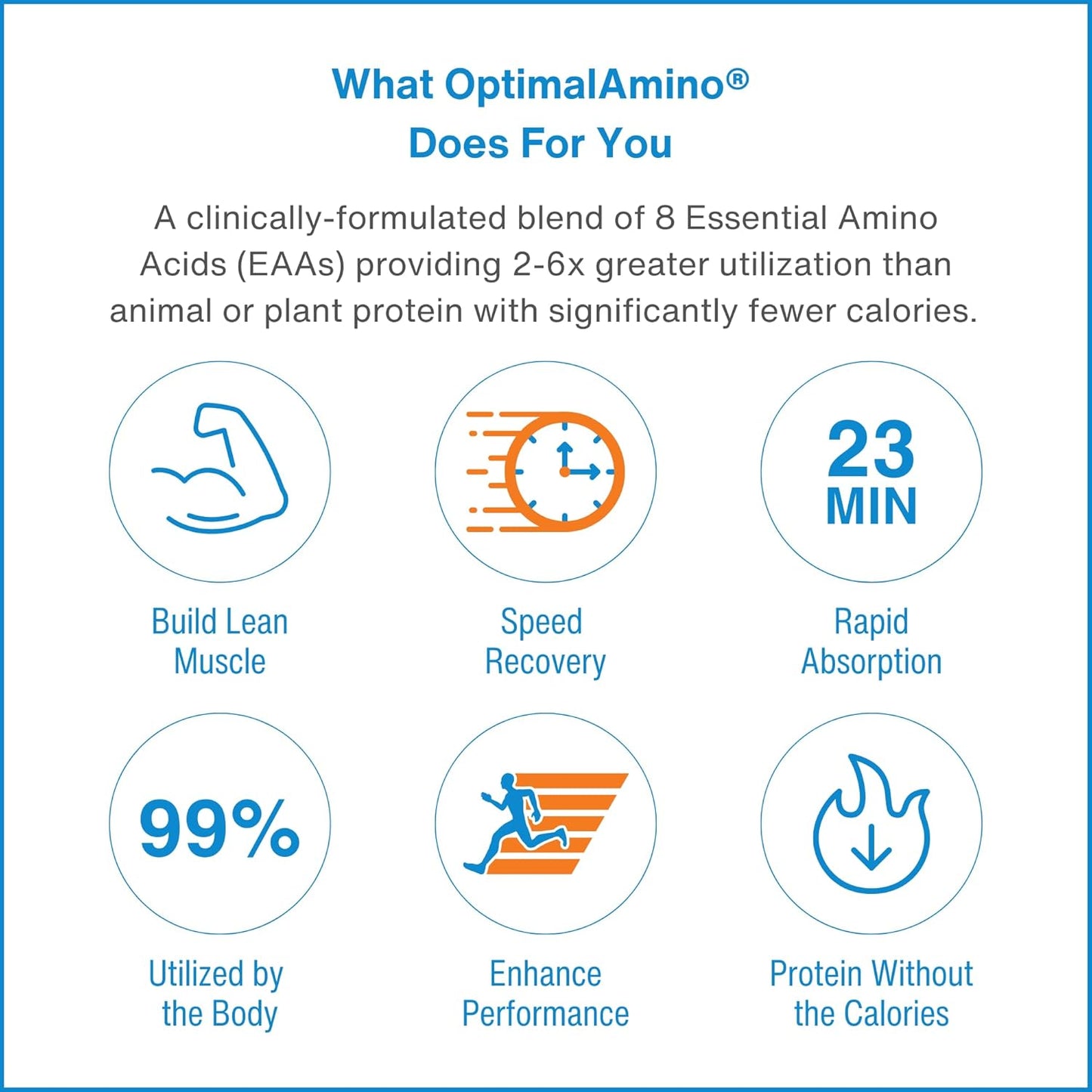 What OptimalAmino®
Does For You

A clinically-formulated blend of 8 Essential Amino Acids (EAAs) providing 2-6x greater utilization than animal or plant protein with significantly fewer calories.

Build Lean Muscle

Speed Recovery

23 MIN

Rapid Absorption

99%

Utilized by the Body

Enhance Performance

Protein Without the Calories